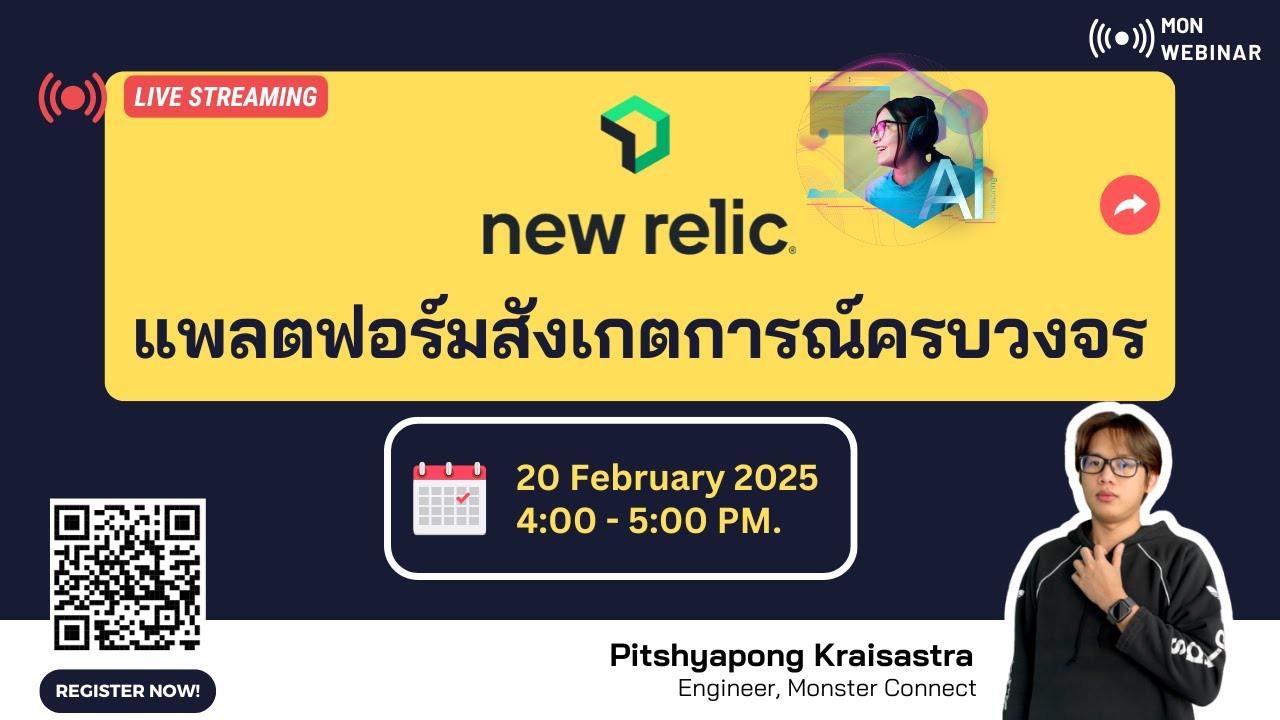 MON
WEBINAR

LIVE STREAMING

new relic.

AI

แพลตฟอร์มสังเกตการณ์ครบวงจร

20 February 2025
4:00 - 5:00 PM.

REGISTER NOW!

Pitshyapong Kraisastra
Engineer, Monster Connect